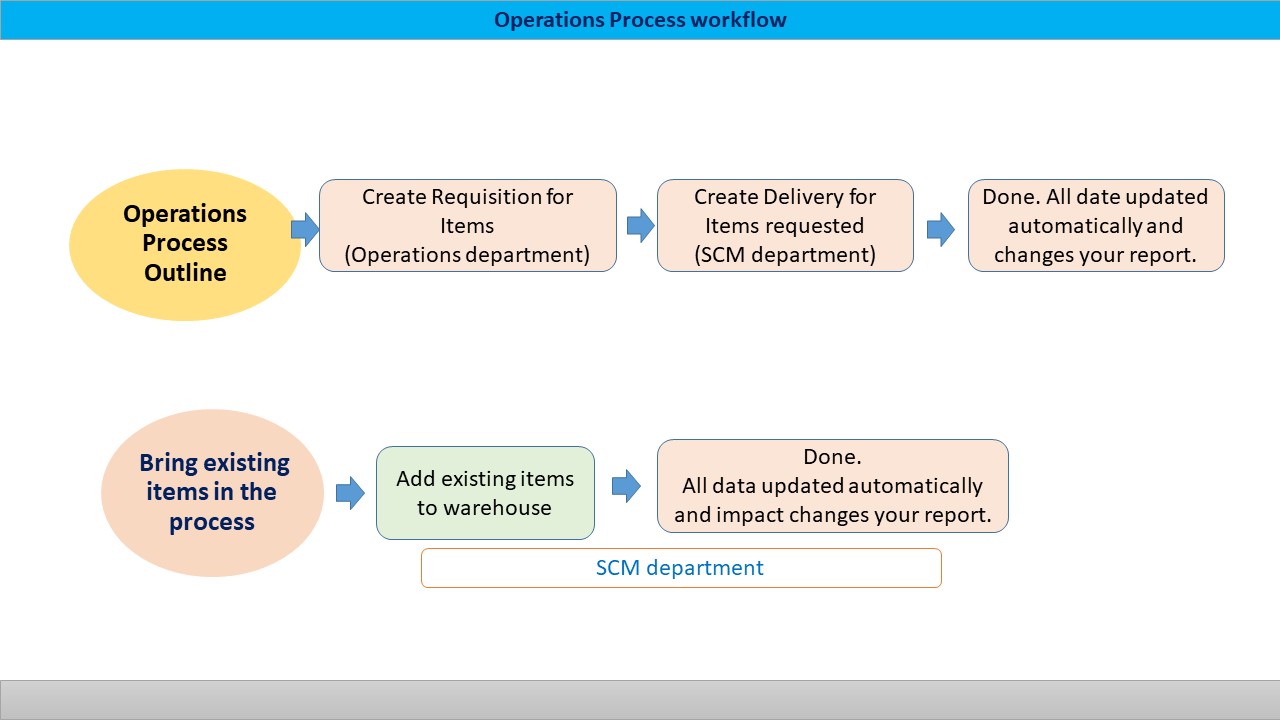 Operations Process workflow

Operations Process Outline

Create Requisition for Items (Operations department)

Create Delivery for Items requested (SCM department)

Done. All date updated automatically and changes your report.

Bring existing items in the process

Add existing items to warehouse

Done.
All data updated automatically and impact changes your report.

SCM department